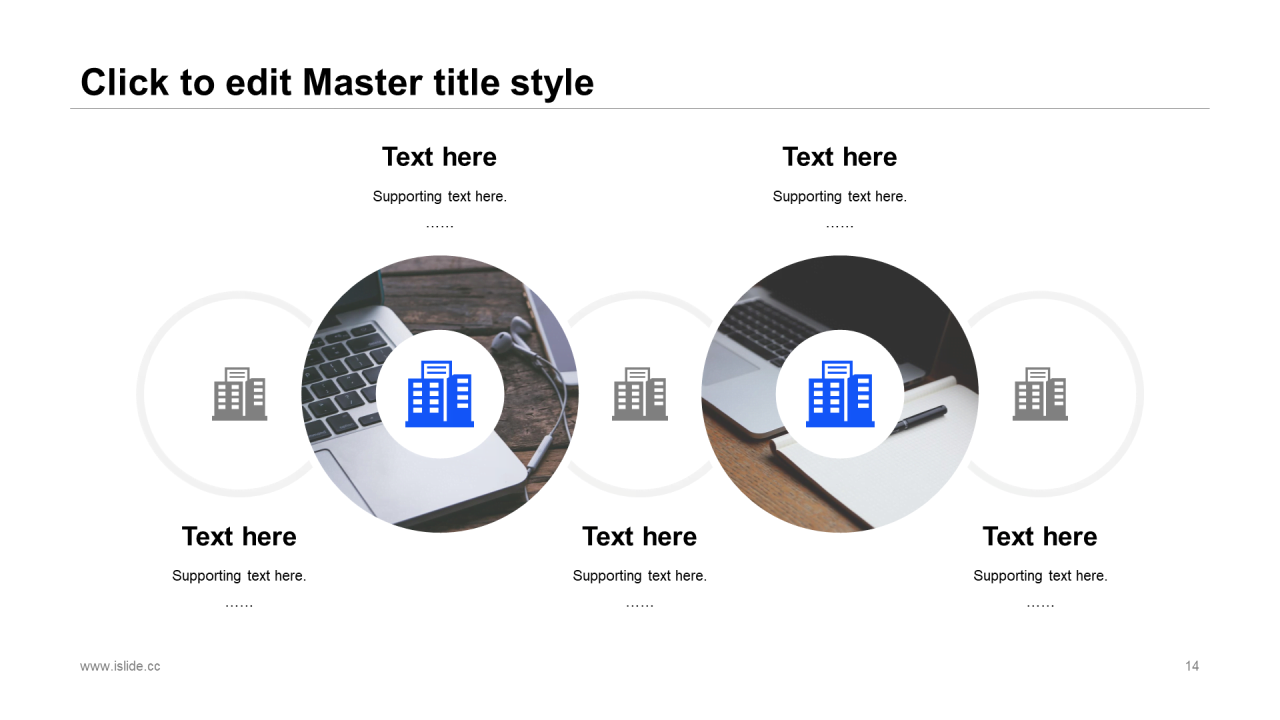 Click to edit Master title style

Text here

Supporting text here.

……

Text here

Supporting text here.

……

Text here

Supporting text here.

……

Text here

Supporting text here.

……

Text here

Supporting text here.

……

www.islide.cc

14